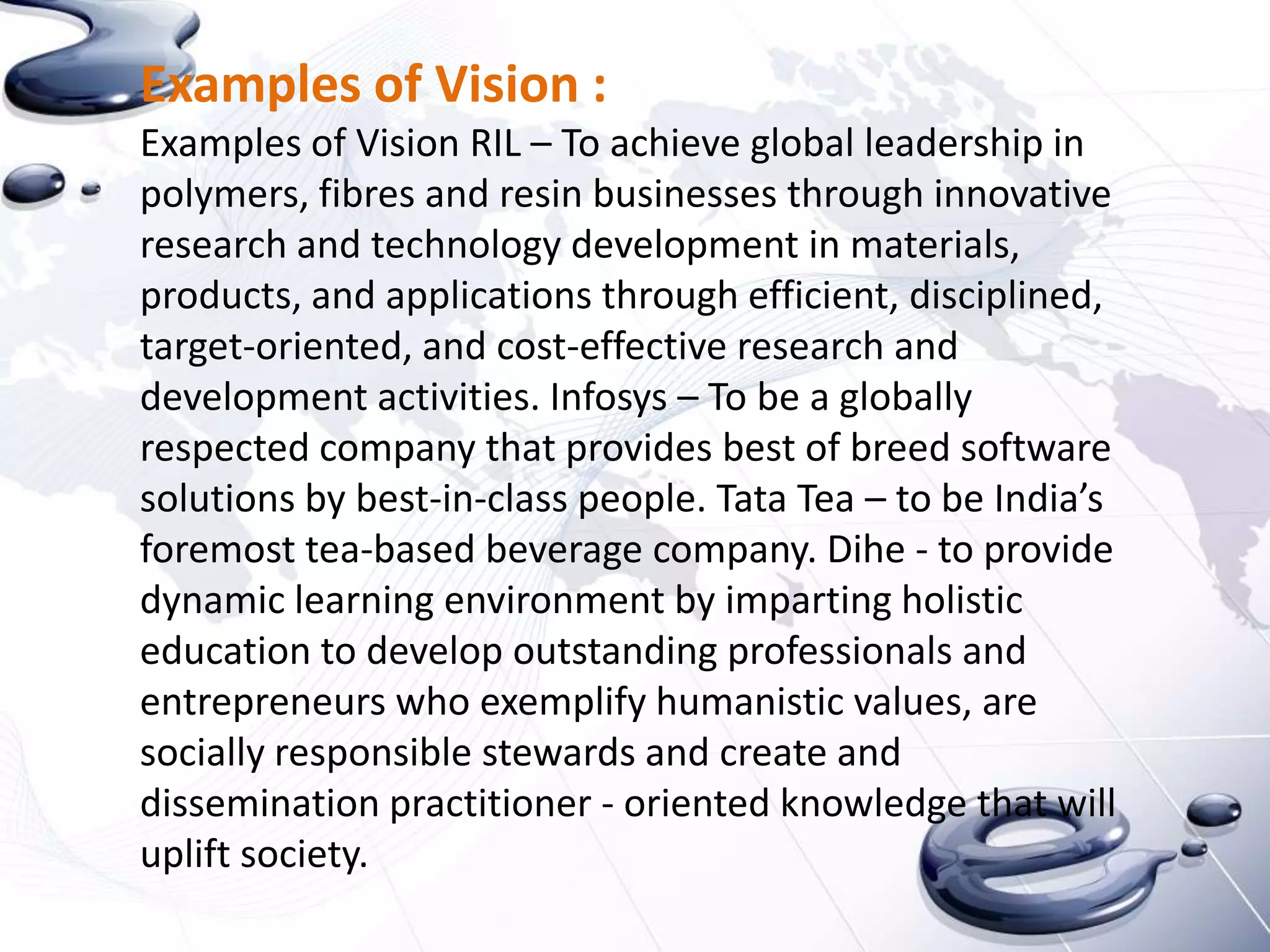 Examples of Vision :

Examples of Vision RIL – To achieve global leadership in polymers, fibres and resin businesses through innovative research and technology development in materials, products, and applications through efficient, disciplined, target-oriented, and cost-effective research and development activities. Infosys – To be a globally respected company that provides best of breed software solutions by best-in-class people. Tata Tea – to be India's foremost tea-based beverage company. Dihe - to provide dynamic learning environment by imparting holistic education to develop outstanding professionals and entrepreneurs who exemplify humanistic values, are socially responsible stewards and create and dissemination practitioner - oriented knowledge that will uplift society.